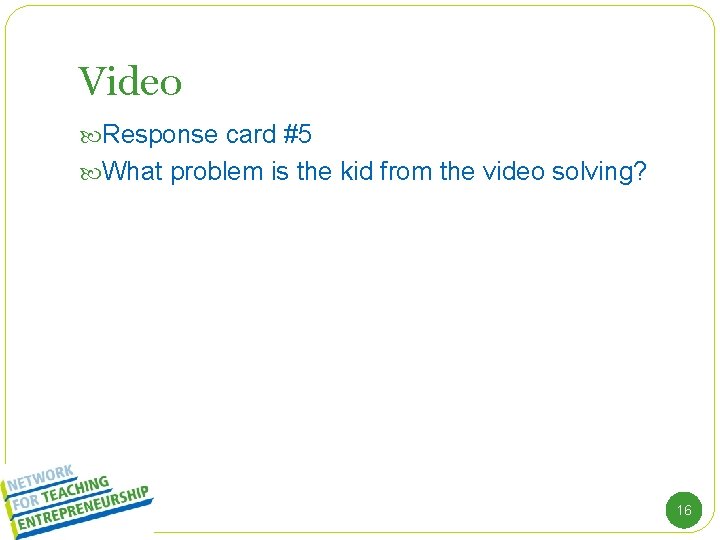 Video

Response card #5

What problem is the kid from the video solving?

NETWORK FOR TEACHING ENTREPRENEURSHIP

16